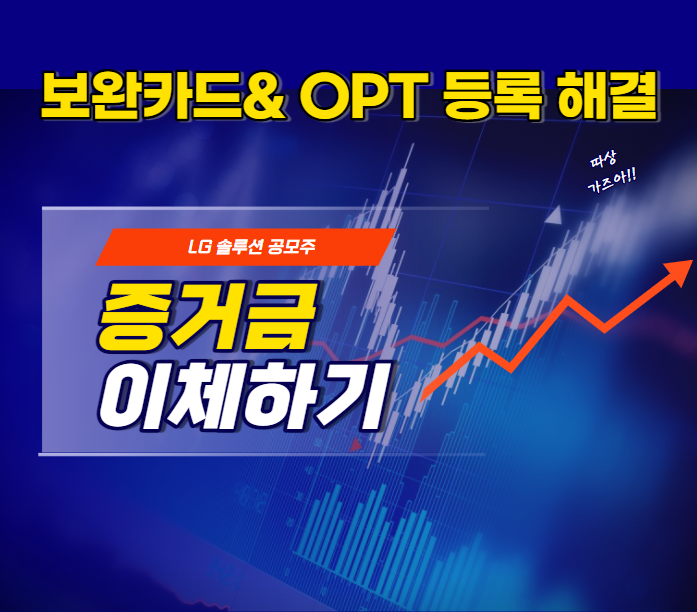 보완카드& OPT 등록 해결

따상
가즈아!!

LG 솔루션 공모주

증거금
이체하기